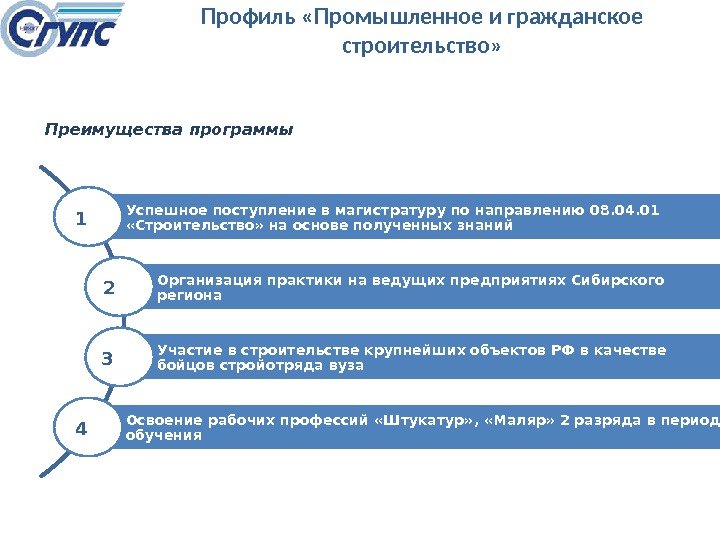 СГУПС

Профиль «Промышленное и гражданское строительство»

Преимущества программы

1 Успешное поступление в магистратуру по направлению 08.04.01 «Строительство» на основе полученных знаний

2 Организация практики на ведущих предприятиях Сибирского региона

3 Участие в строительстве крупнейших объектов РФ в качестве бойцов стройотряда вуза

4 Освоение рабочих профессий «Штукатур», «Маляр» 2 разряда в период обучения